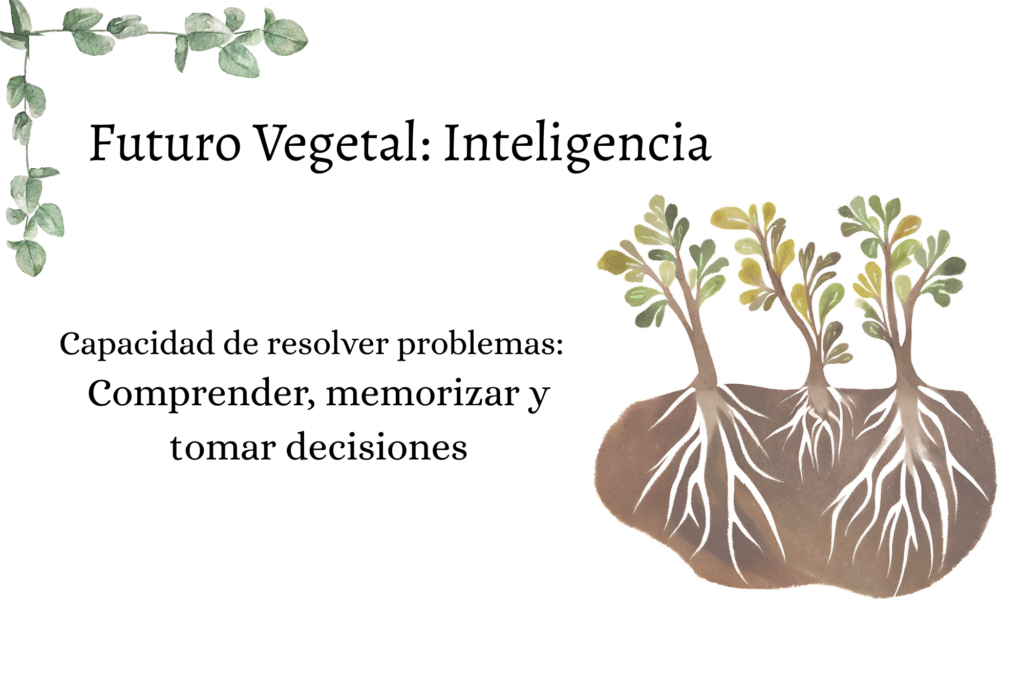 Futuro Vegetal: Inteligencia

Capacidad de resolver problemas:
Comprender, memorizar y tomar decisiones